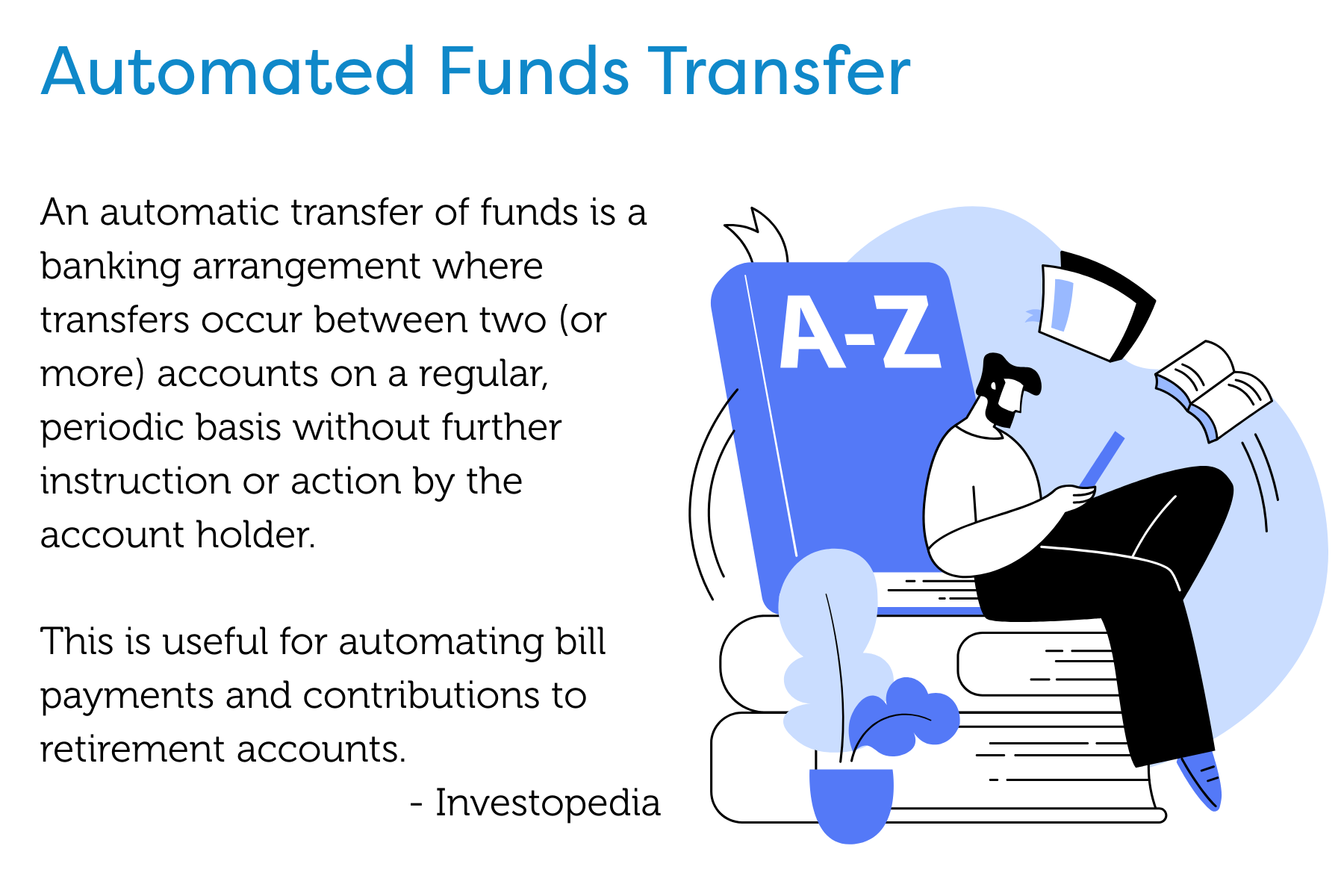 Automated Funds Transfer

An automatic transfer of funds is a banking arrangement where transfers occur between two (or more) accounts on a regular, periodic basis without further instruction or action by the account holder.

This is useful for automating bill payments and contributions to retirement accounts.

- Investopedia

A-Z